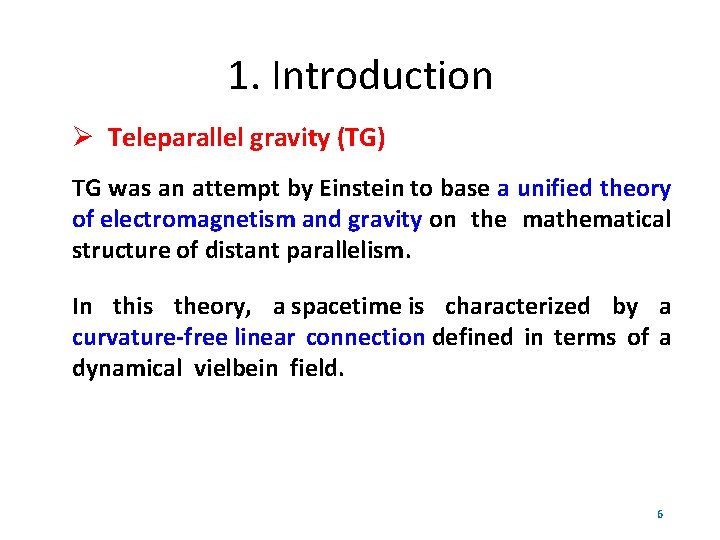 1. Introduction

➢ Teleparallel gravity (TG)

TG was an attempt by Einstein to base a unified theory of electromagnetism and gravity on the mathematical structure of distant parallelism.

In this theory, a spacetime is characterized by a curvature-free linear connection defined in terms of a dynamical vielbein field.

6